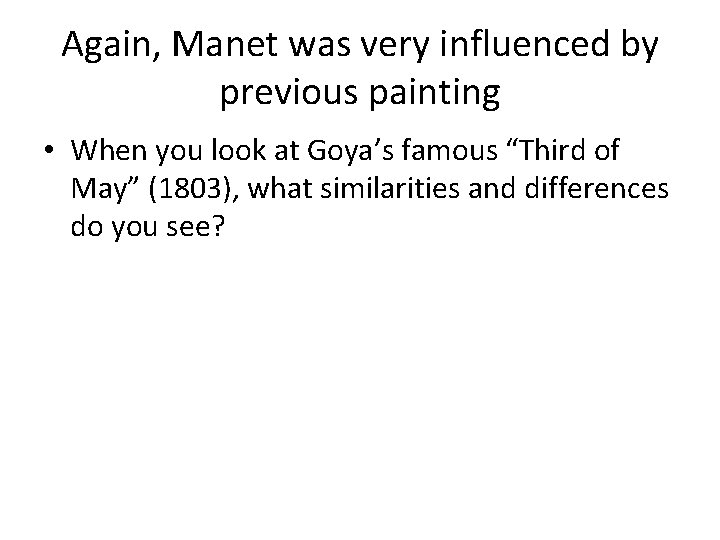 Again, Manet was very influenced by previous painting

• When you look at Goya’s famous “Third of May” (1803), what similarities and differences do you see?